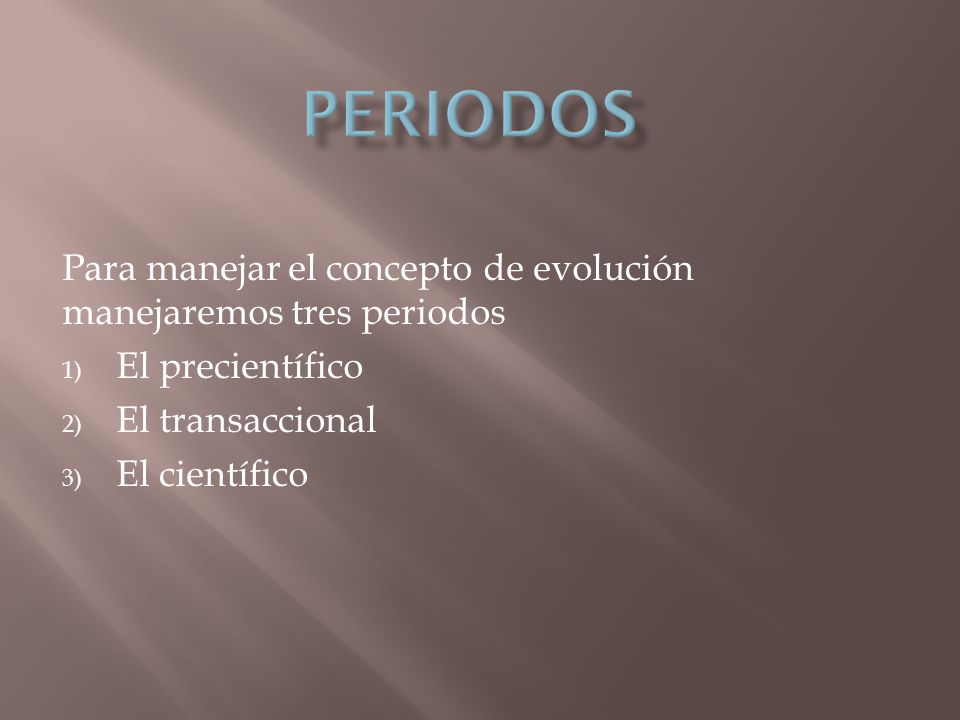 PERIODOS

Para manejar el concepto de evolución manejaremos tres periodos

1) El precientífico
2) El transaccional
3) El científico